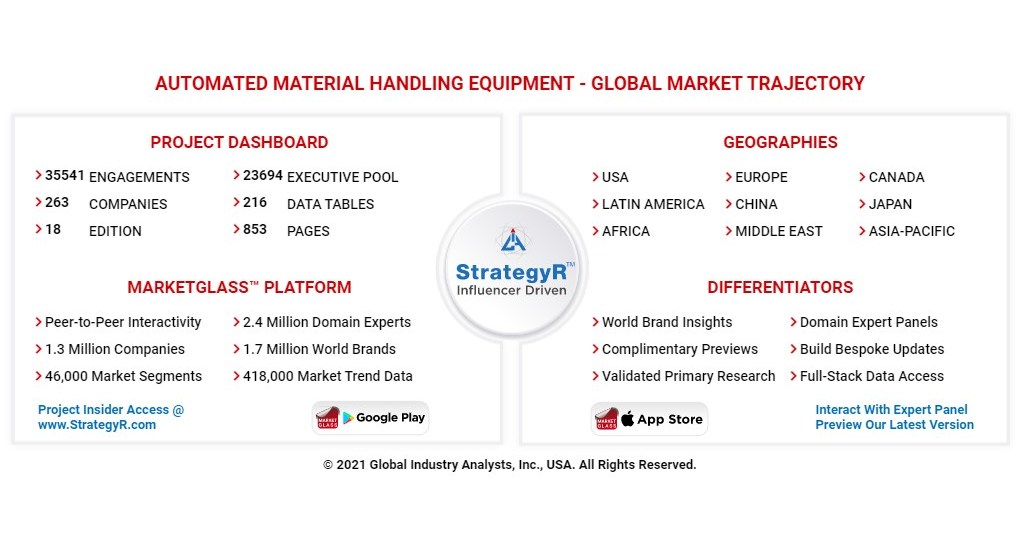 AUTOMATED MATERIAL HANDLING EQUIPMENT - GLOBAL MARKET TRAJECTORY

PROJECT DASHBOARD

35541 ENGAGEMENTS
263 COMPANIES
18 EDITION

23694 EXECUTIVE POOL
216 DATA TABLES
853 PAGES

MARKETGLASS™ PLATFORM

Peer-to-Peer Interactivity
1.3 Million Companies
46,000 Market Segments

2.4 Million Domain Experts
1.7 Million World Brands
418,000 Market Trend Data

Project Insider Access @
www.StrategyR.com

MARKET GLASS Google Play

StrategyR™
Influencer Driven

GEOGRAPHIES

USA
LATIN AMERICA
AFRICA

EUROPE
CHINA
MIDDLE EAST

CANADA
JAPAN
ASIA-PACIFIC

DIFFERENTIATORS

World Brand Insights
Complimentary Previews
Validated Primary Research

Domain Expert Panels
Build Bespoke Updates
Full-Stack Data Access

MARKET GLASS App Store

Interact With Expert Panel
Preview Our Latest Version

© 2021 Global Industry Analysts, Inc., USA. All Rights Reserved.